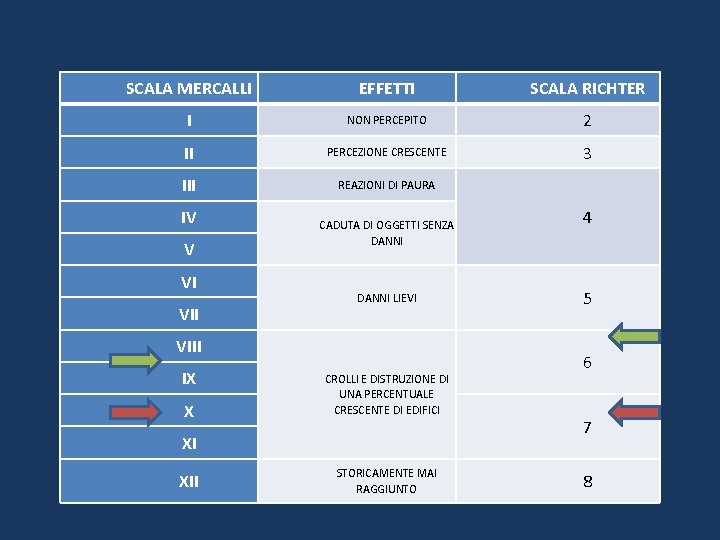 | SCALA MERCALLI | EFFETTI | SCALA RICHTER |
|---|---|---|
| I | NON PERCEPITO | 2 |
| II | PERCEZIONE CRESCENTE | 3 |
| III | REAZIONI DI PAURA | 4 |
| IV | CADUTA DI OGGETTI SENZA DANNI | |
| V | | |
| VI | DANNI LIEVI | 5 |
| VII | | |
| VIII | CROLLI E DISTRUZIONE DI UNA PERCENTUALE CRESCENTE DI EDIFICI | 6 |
| IX | | |
| X | | 7 |
| XI | | |
| XII | STORICAMENTE MAI RAGGIUNTO | 8 |